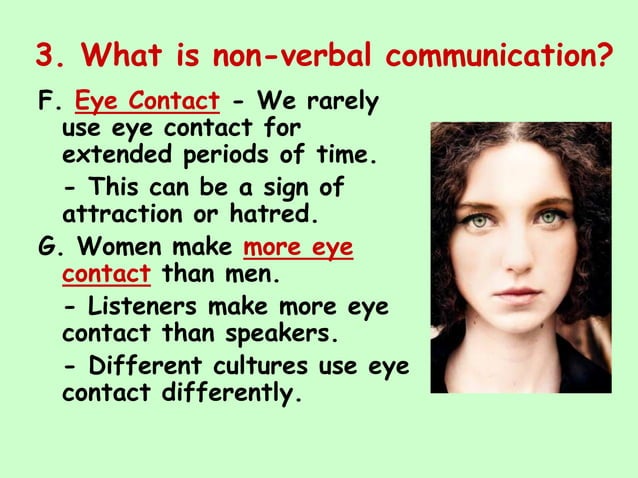 3. What is non-verbal communication?

F. Eye Contact - We rarely use eye contact for extended periods of time.

- This can be a sign of attraction or hatred.

G. Women make more eye contact than men.

- Listeners make more eye contact than speakers.

- Different cultures use eye contact differently.